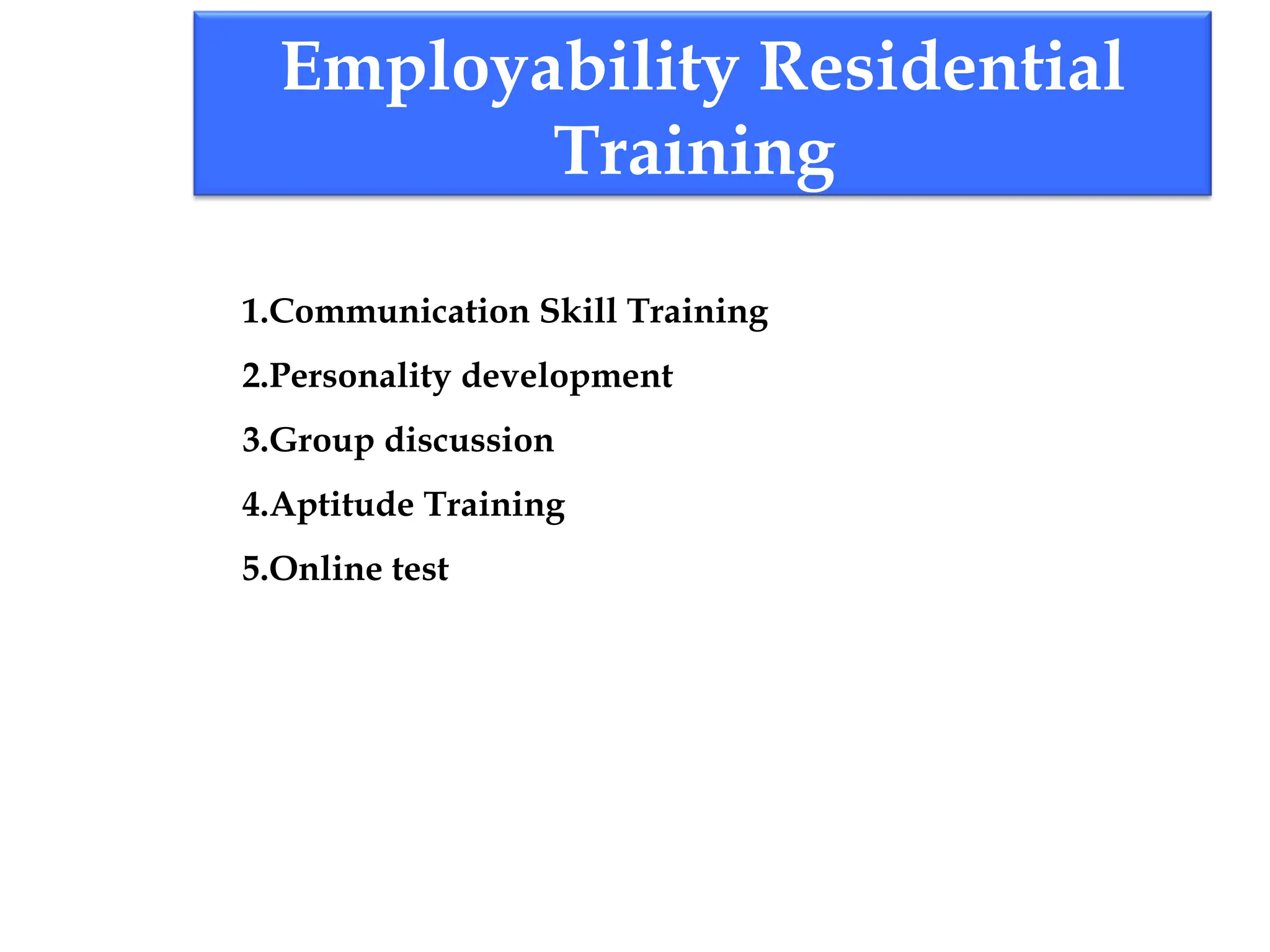 Employability Residential Training

1.Communication Skill Training

2.Personality development

3.Group discussion

4.Aptitude Training

5.Online test